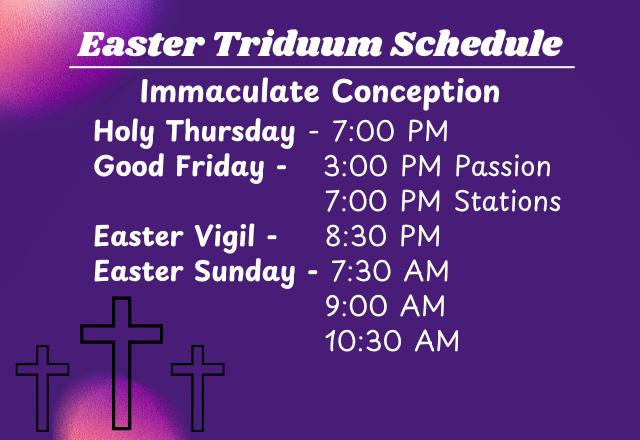 Easter Triduum Schedule

Immaculate Conception

Holy Thursday - 7:00 PM
Good Friday - 3:00 PM Passion
7:00 PM Stations
Easter Vigil - 8:30 PM
Easter Sunday - 7:30 AM
9:00 AM
10:30 AM